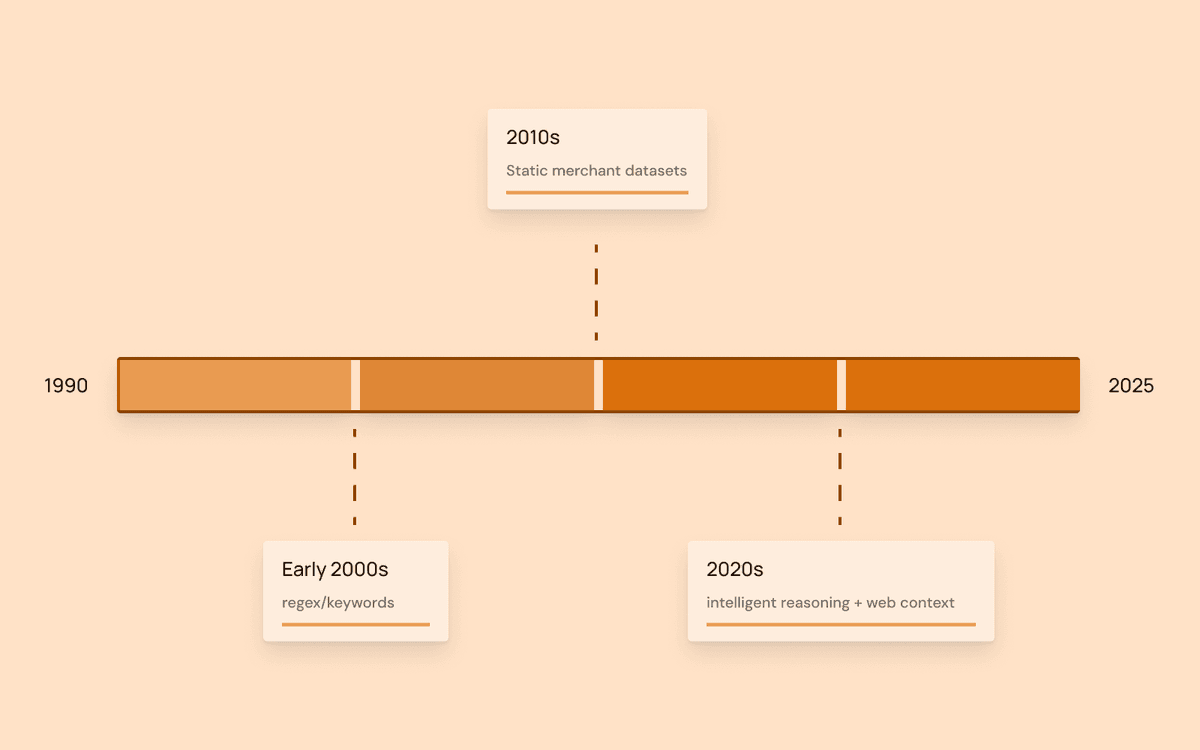 2010s
Static merchant datasets

1990

2025

Early 2000s
regex/keywords

2020s
intelligent reasoning + web context